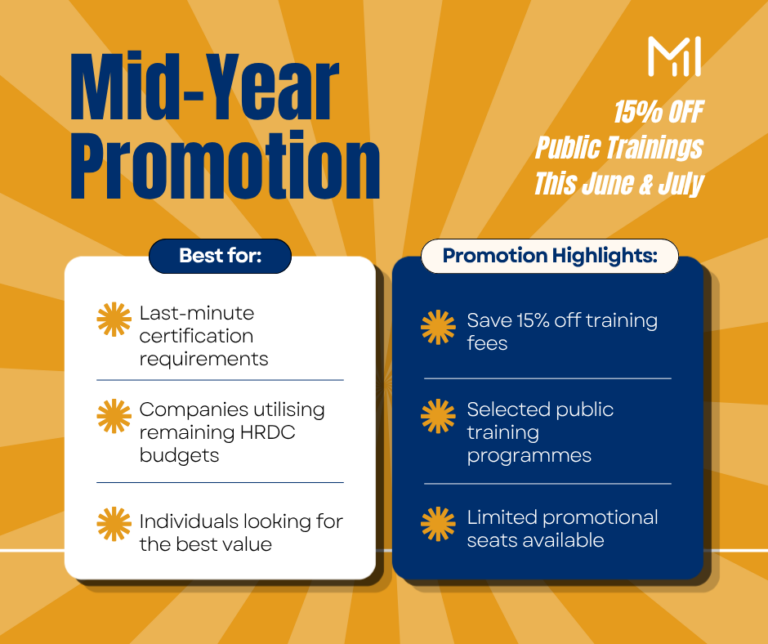 Mid-Year Promotion

MI

15% OFF
Public Trainings
This June & July

Best for:

Last-minute certification requirements

Companies utilising remaining HRDC budgets

Individuals looking for the best value

Promotion Highlights:

Save 15% off training fees

Selected public training programmes

Limited promotional seats available